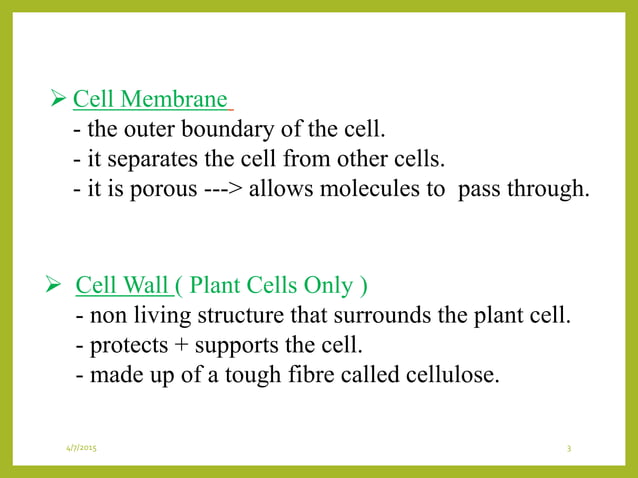 ➢ Cell Membrane
- the outer boundary of the cell.
- it separates the cell from other cells.
- it is porous ---> allows molecules to pass through.

➢ Cell Wall ( Plant Cells Only )
- non living structure that surrounds the plant cell.
- protects + supports the cell.
- made up of a tough fibre called cellulose.

4/7/2015

3